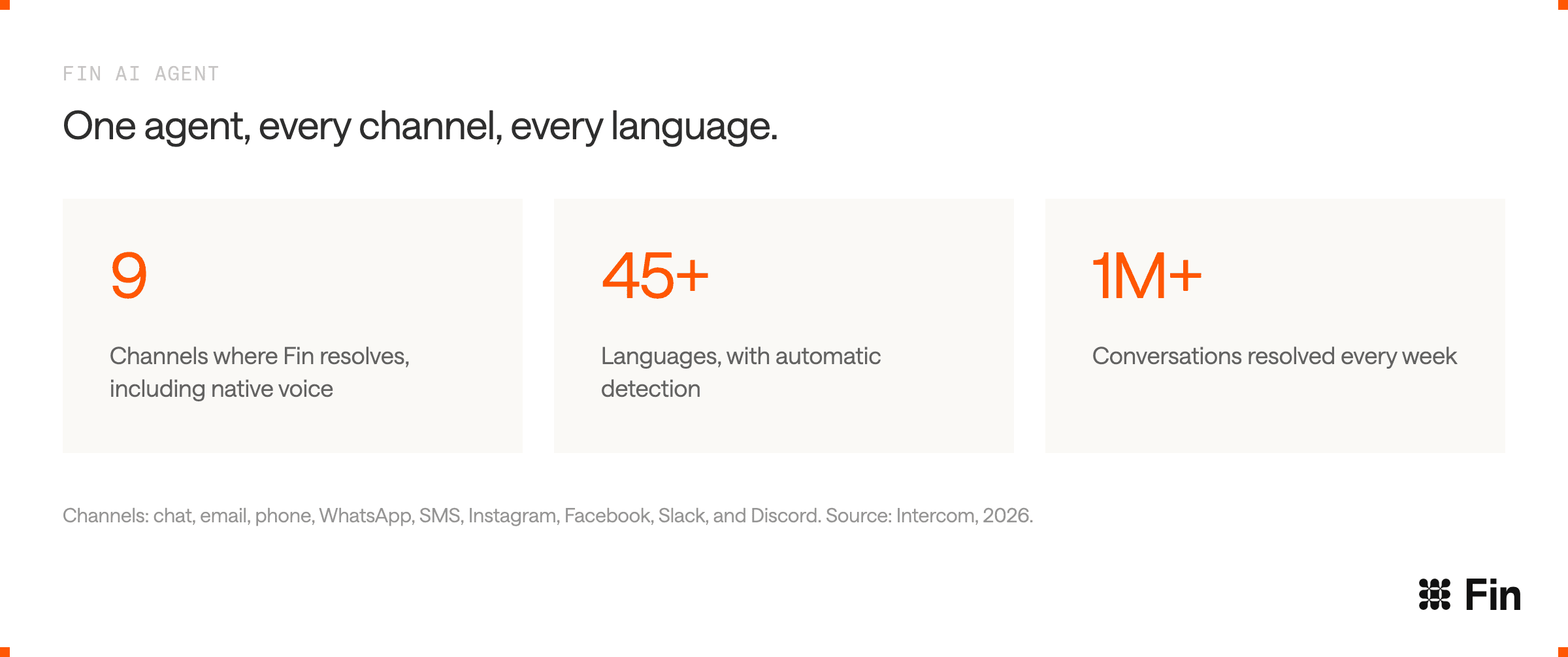 FIN AI AGENT

One agent, every channel, every language.

9

Channels where Fin resolves, including native voice

45+

Languages, with automatic detection

1M+

Conversations resolved every week

Channels: chat, email, phone, WhatsApp, SMS, Instagram, Facebook, Slack, and Discord. Source: Intercom, 2026.

Fin